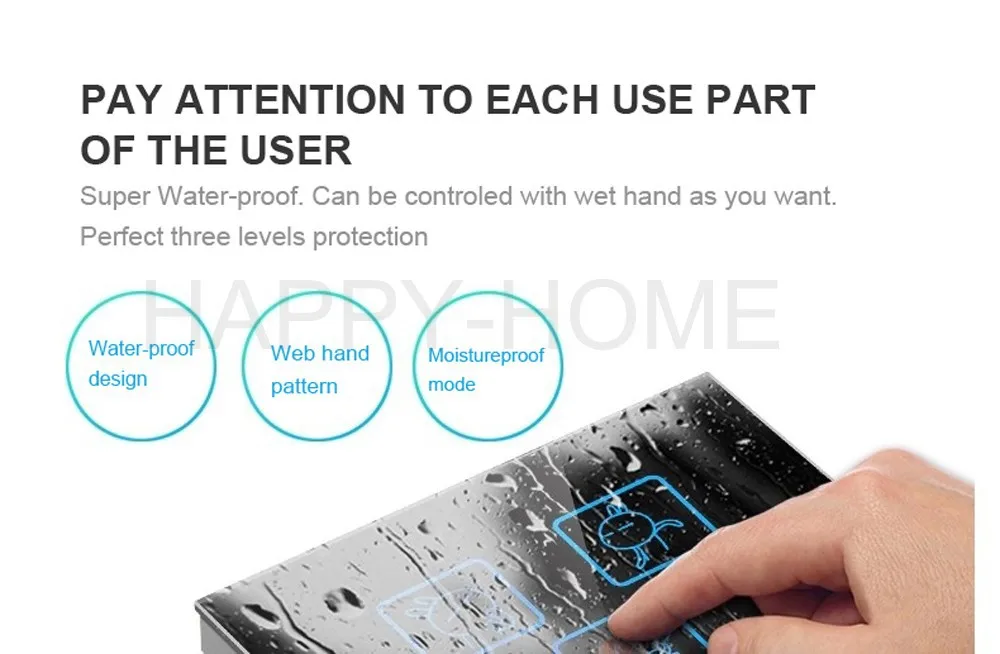 PAY ATTENTION TO EACH USE PART OF THE USER

Super Water-proof. Can be controled with wet hand as you want.

Perfect three levels protection

HAPPY-HOME

Water-proof design

Web hand pattern

Moistureproof mode